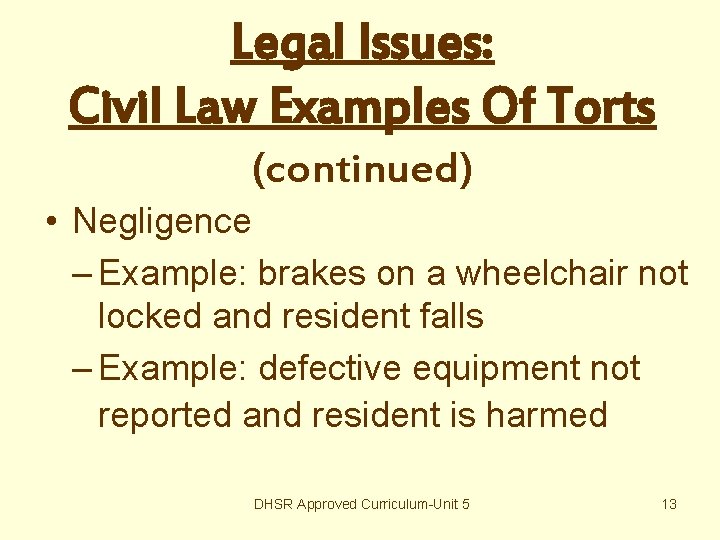 Legal Issues:
Civil Law Examples Of Torts
(continued)

• Negligence
– Example: brakes on a wheelchair not locked and resident falls
– Example: defective equipment not reported and resident is harmed

DHSR Approved Curriculum-Unit 5

13